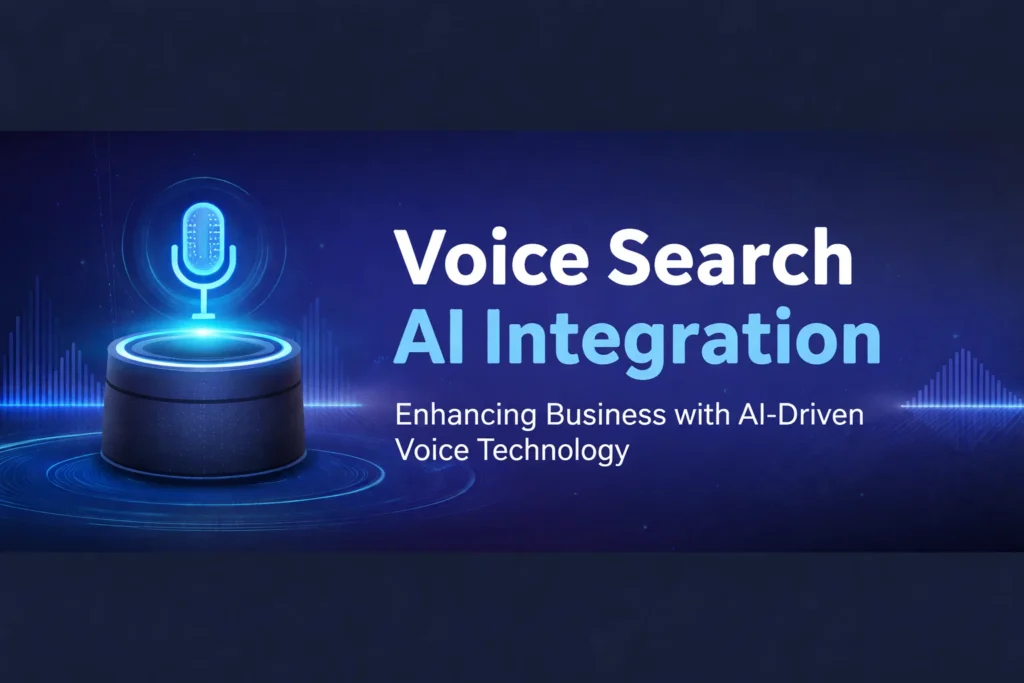 Voice Search
AI Integration

Enhancing Business with AI-Driven Voice Technology